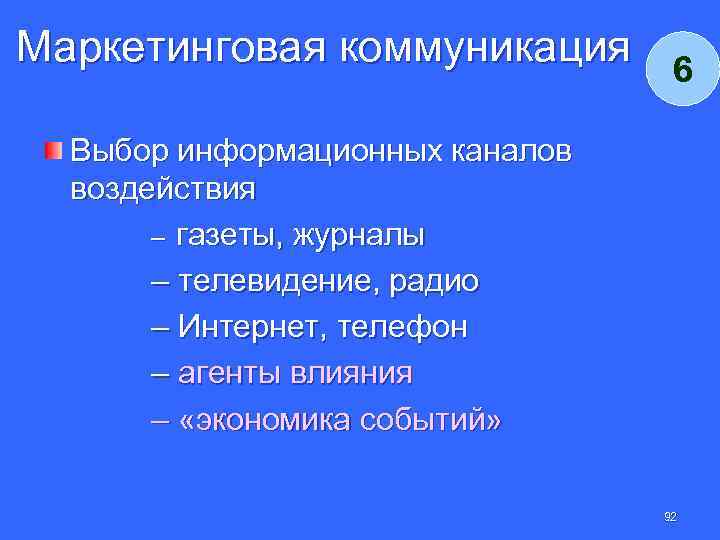 Маркетинговая коммуникация

6

Выбор информационных каналов воздействия

– газеты, журналы

– телевидение, радио

– Интернет, телефон

– агенты влияния

– «экономика событий»

92